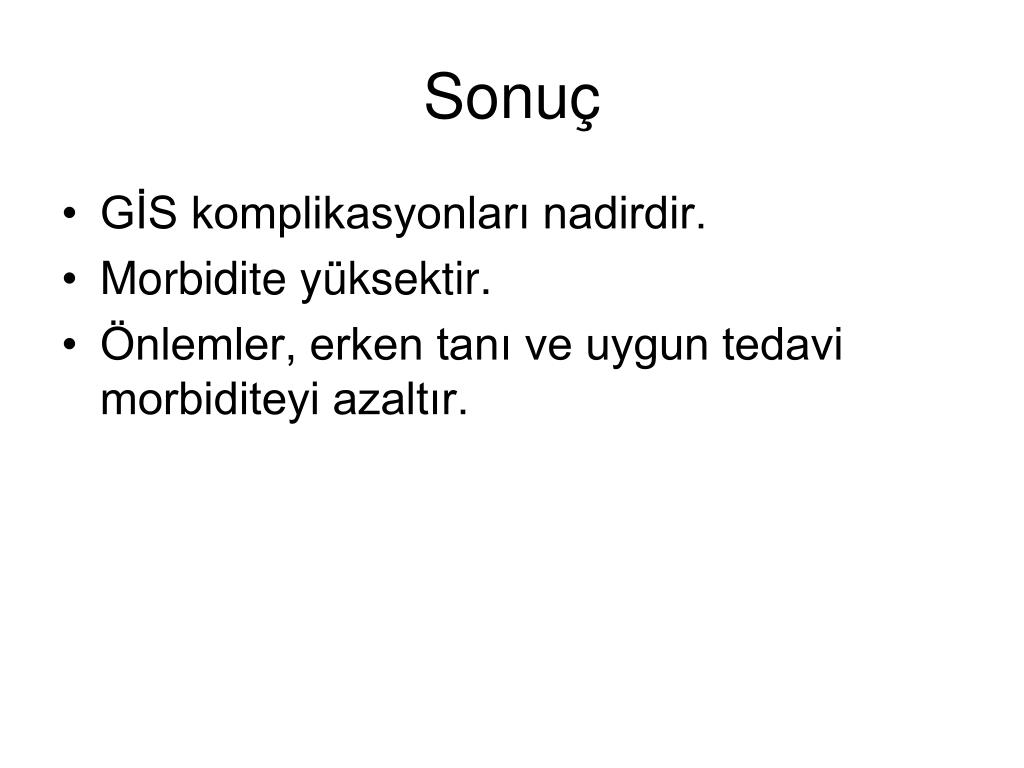 Sonuç

• GİS komplikasyonları nadirdir.
• Morbidite yüksektir.
• Önlemler, erken tanı ve uygun tedavi morbiditeyi azaltır.